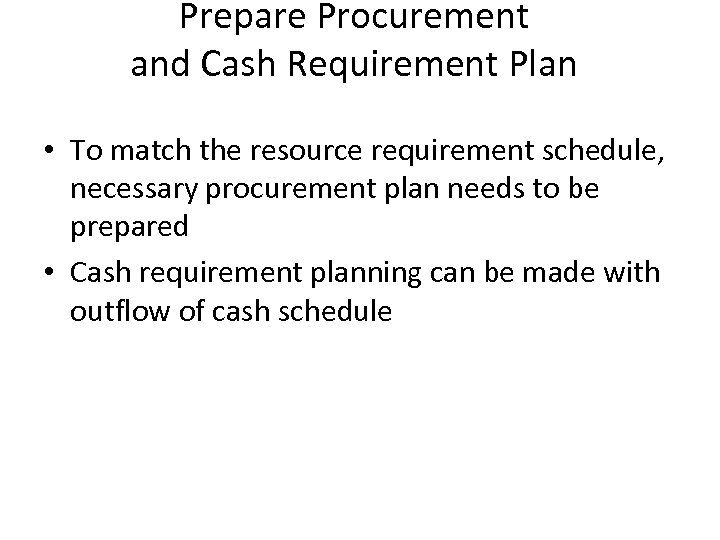 Prepare Procurement and Cash Requirement Plan

• To match the resource requirement schedule, necessary procurement plan needs to be prepared
• Cash requirement planning can be made with outflow of cash schedule